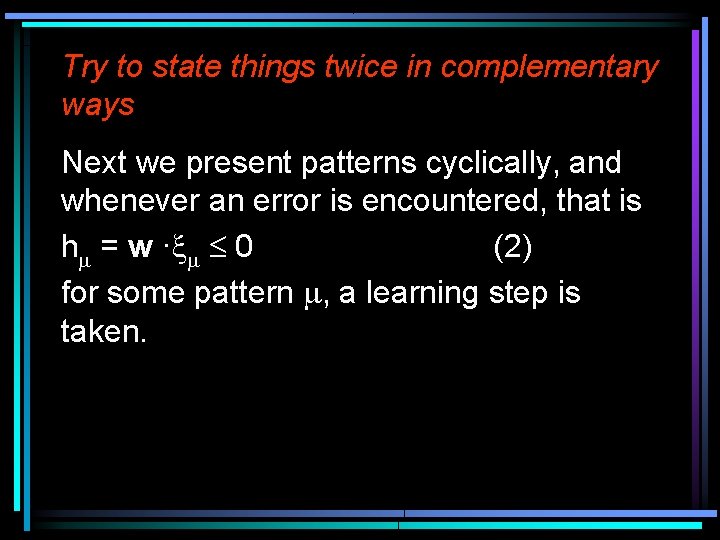 Try to state things twice in complementary ways

Next we present patterns cyclically, and whenever an error is encountered, that is

$h_\mu = \mathbf{w} \cdot \xi_\mu \leq 0$ (2)

for some pattern $\mu$, a learning step is taken.